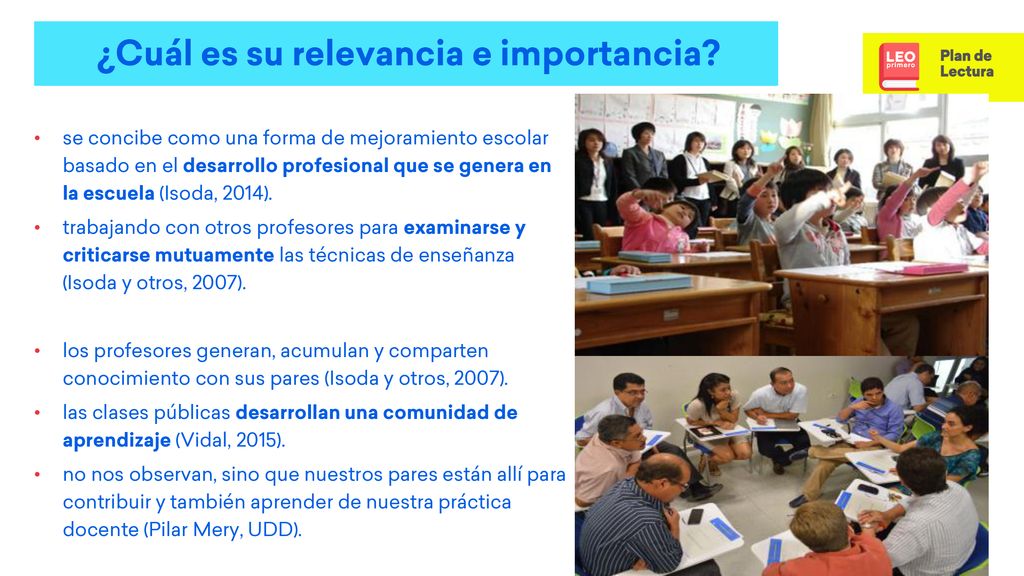 ¿Cuál es su relevancia e importancia?

LEO primero

Plan de Lectura

• se concibe como una forma de mejoramiento escolar basado en el desarrollo profesional que se genera en la escuela (Isoda, 2014).
• trabajando con otros profesores para examinarse y criticarse mutuamente las técnicas de enseñanza (Isoda y otros, 2007).

• los profesores generan, acumulan y comparten conocimiento con sus pares (Isoda y otros, 2007).
• las clases públicas desarrollan una comunidad de aprendizaje (Vidal, 2015).
• no nos observan, sino que nuestros pares están allí para contribuir y también aprender de nuestra práctica docente (Pilar Mery, UDD).